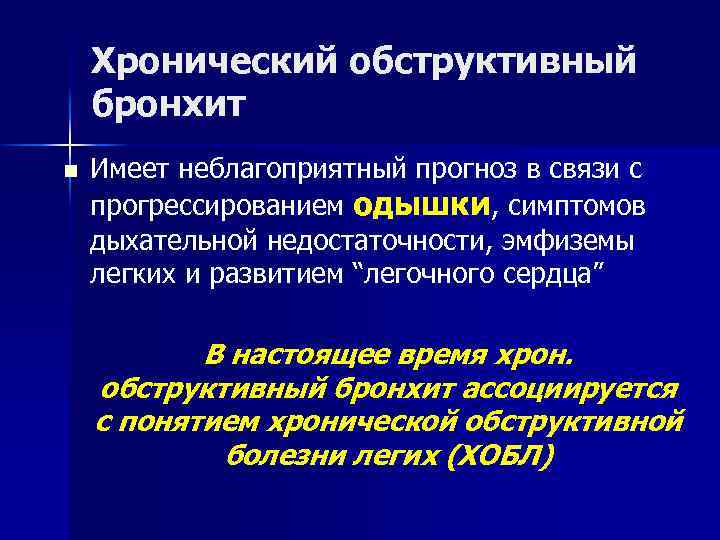 Хронический обструктивный бронхит

Имеет неблагоприятный прогноз в связи с прогрессированием одышки, симптомов дыхательной недостаточности, эмфиземы легких и развитием “легочного сердца”

В настоящее время хрон. обструктивный бронхит ассоциируется с понятием хронической обструктивной болезни легих (ХОБЛ)